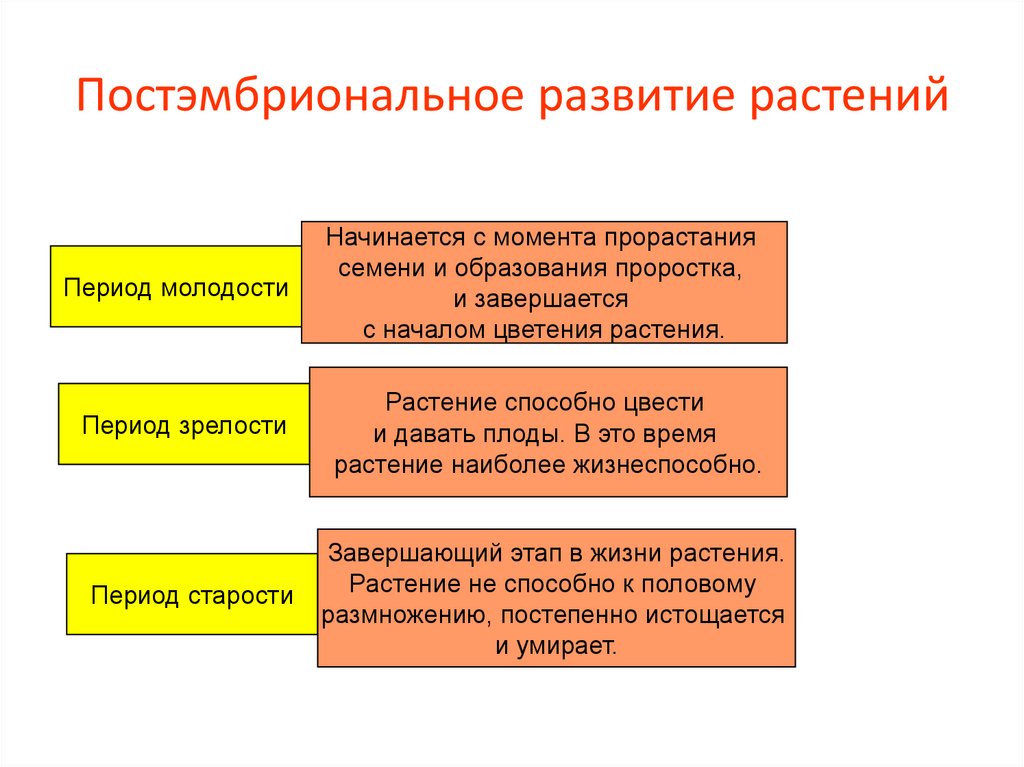 Постэмбриональное развитие растений

Период молодости

Начинается с момента прорастания семени и образования проростка, и завершается с началом цветения растения.

Период зрелости

Растение способно цвести и давать плоды. В это время растение наиболее жизнеспособно.

Период старости

Завершающий этап в жизни растения. Растение не способно к половому размножению, постепенно истощается и умирает.